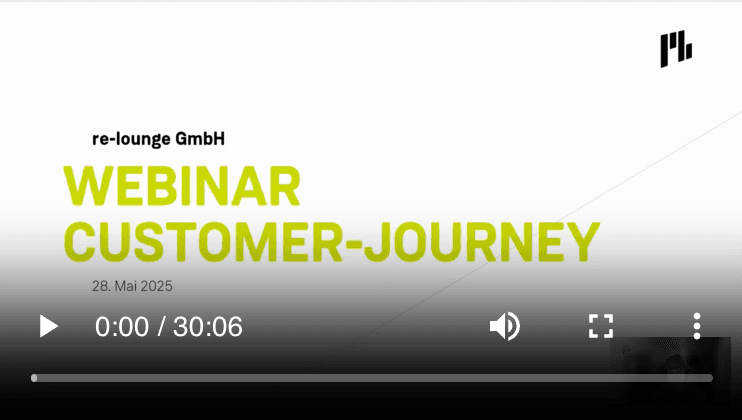 re-lounge GmbH

WEBINAR
CUSTOMER-JOURNEY

28. Mai 2025

0:00 / 30:06